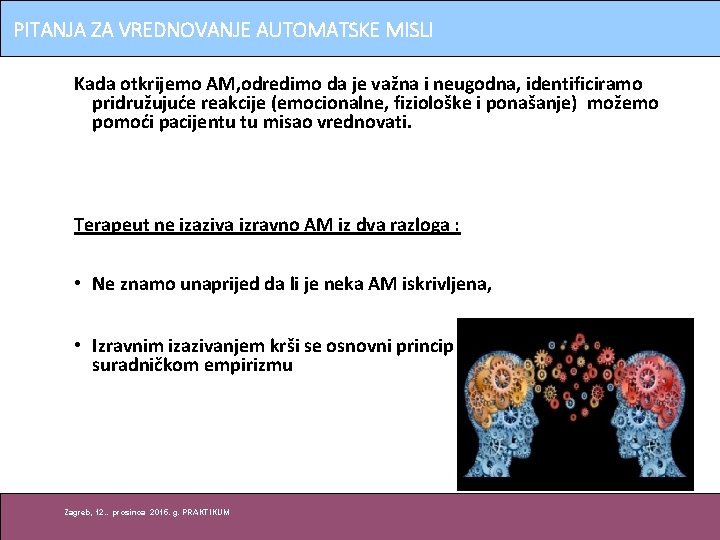 PITANJA ZA VREDNOVANJE AUTOMATSKE MISLI

Kada otkrijemo AM,odredimo da je važna i neugodna, identificiramo pridružujuće reakcije (emocionalne, fiziološke i ponašanje) možemo pomoći pacijentu tu misao vrednovati.

Terapeut ne izaziva izravno AM iz dva razloga :

• Ne znamo unaprijed da li je neka AM iskrivljena,

• Izravnim izazivanjem krši se osnovni princip suradničkom empirizmu

Zagreb, 12.. prosinca 2016. g. PRAKTIKUM